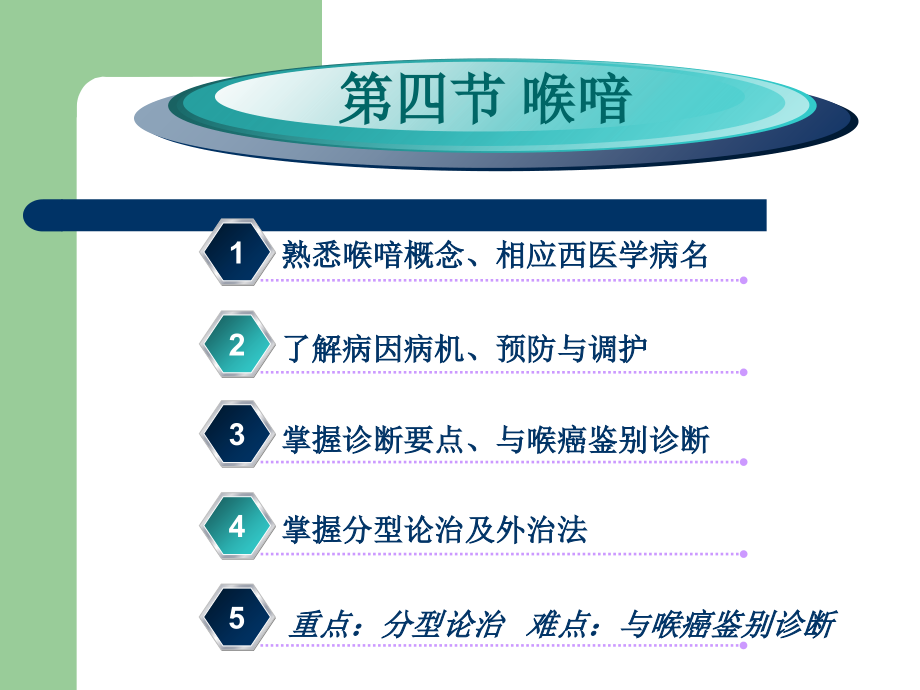 第四节 喉喑

1 熟悉喉喑概念、相应西医学病名

2 了解病因病机、预防与调护

3 掌握诊断要点、与喉癌鉴别诊断

4 掌握分型论治及外治法

5 重点：分型论治　难点：与喉癌鉴别诊断